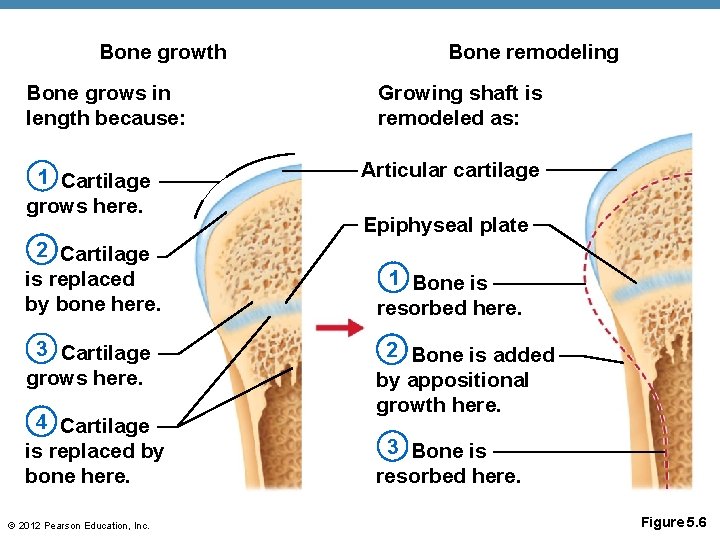 Bone growth

Bone grows in length because:

1 Cartilage grows here.

2 Cartilage is replaced by bone here.

3 Cartilage grows here.

4 Cartilage is replaced by bone here.

Bone remodeling

Growing shaft is remodeled as:

Articular cartilage

Epiphyseal plate

1 Bone is resorbed here.

2 Bone is added by appositional growth here.

3 Bone is resorbed here.

© 2012 Pearson Education, Inc.

Figure 5.6